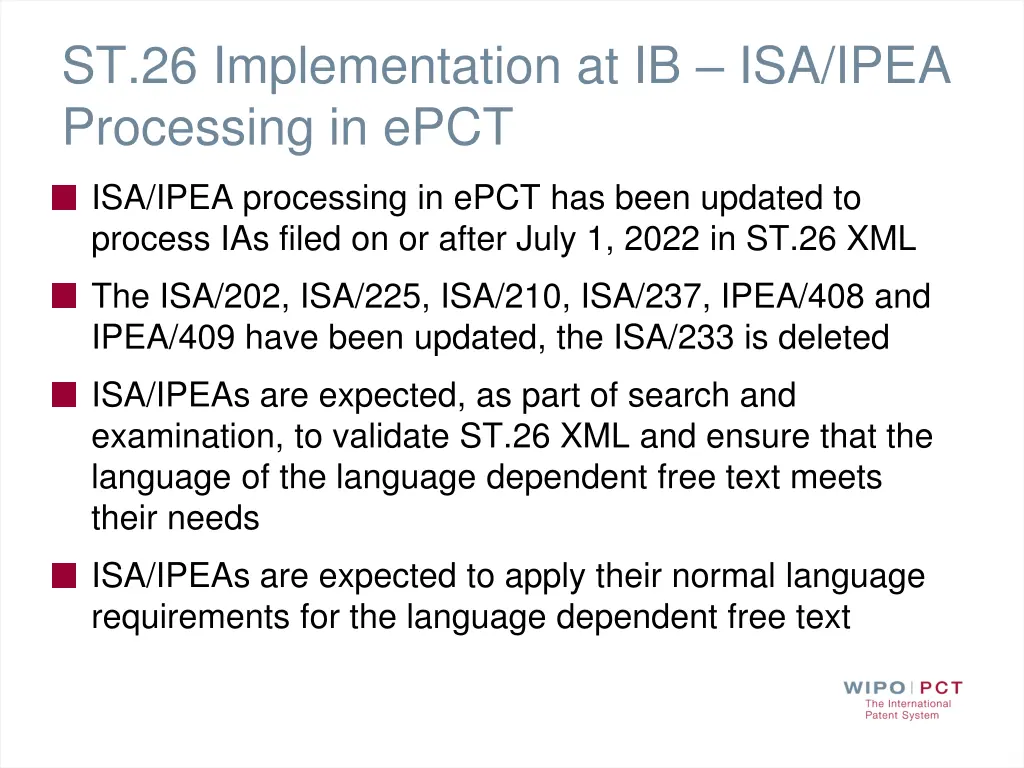 ST.26 Implementation at IB – ISA/IPEA Processing in ePCT

ISA/IPEA processing in ePCT has been updated to process IAs filed on or after July 1, 2022 in ST.26 XML

The ISA/202, ISA/225, ISA/210, ISA/237, IPEA/408 and IPEA/409 have been updated, the ISA/233 is deleted

ISA/IPEAs are expected, as part of search and examination, to validate ST.26 XML and ensure that the language of the language dependent free text meets their needs

ISA/IPEAs are expected to apply their normal language requirements for the language dependent free text

WIPO | PCT
The International Patent System